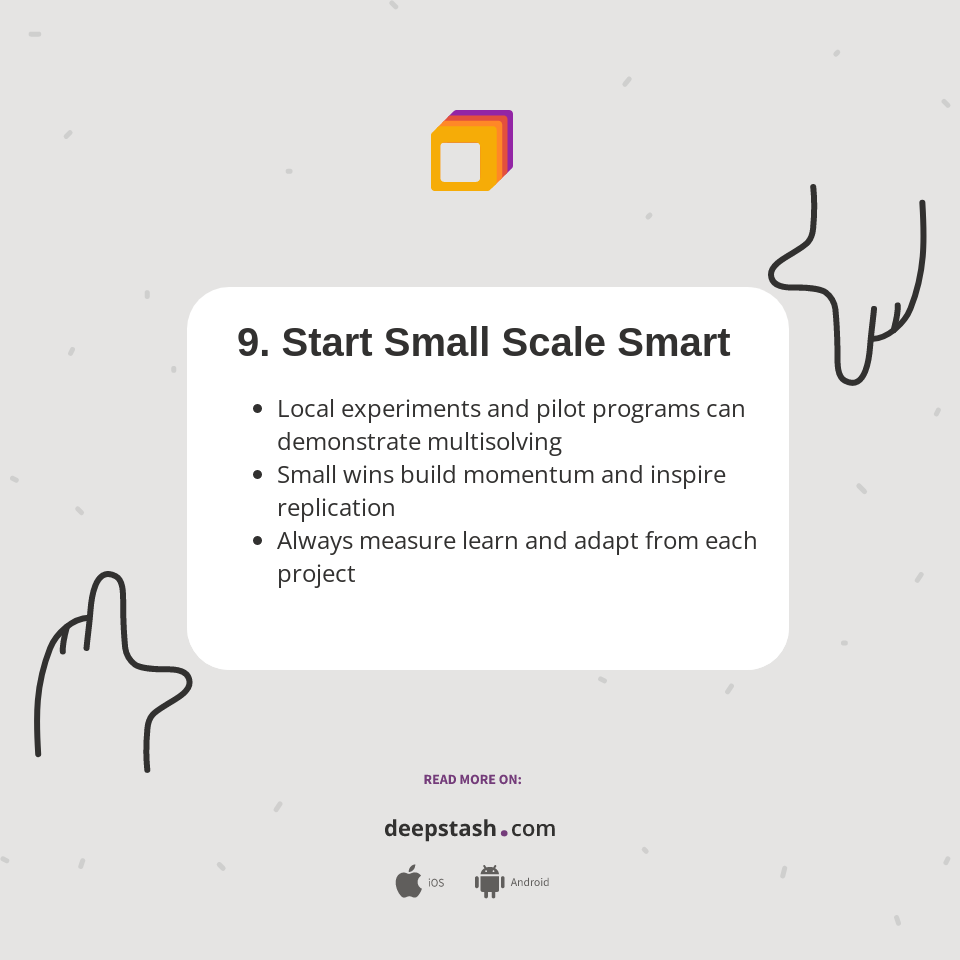 9. Start Small Scale Smart

- Local experiments and pilot programs can demonstrate multisolving
- Small wins build momentum and inspire replication
- Always measure learn and adapt from each project

READ MORE ON:

deepstash.com

iOS Android